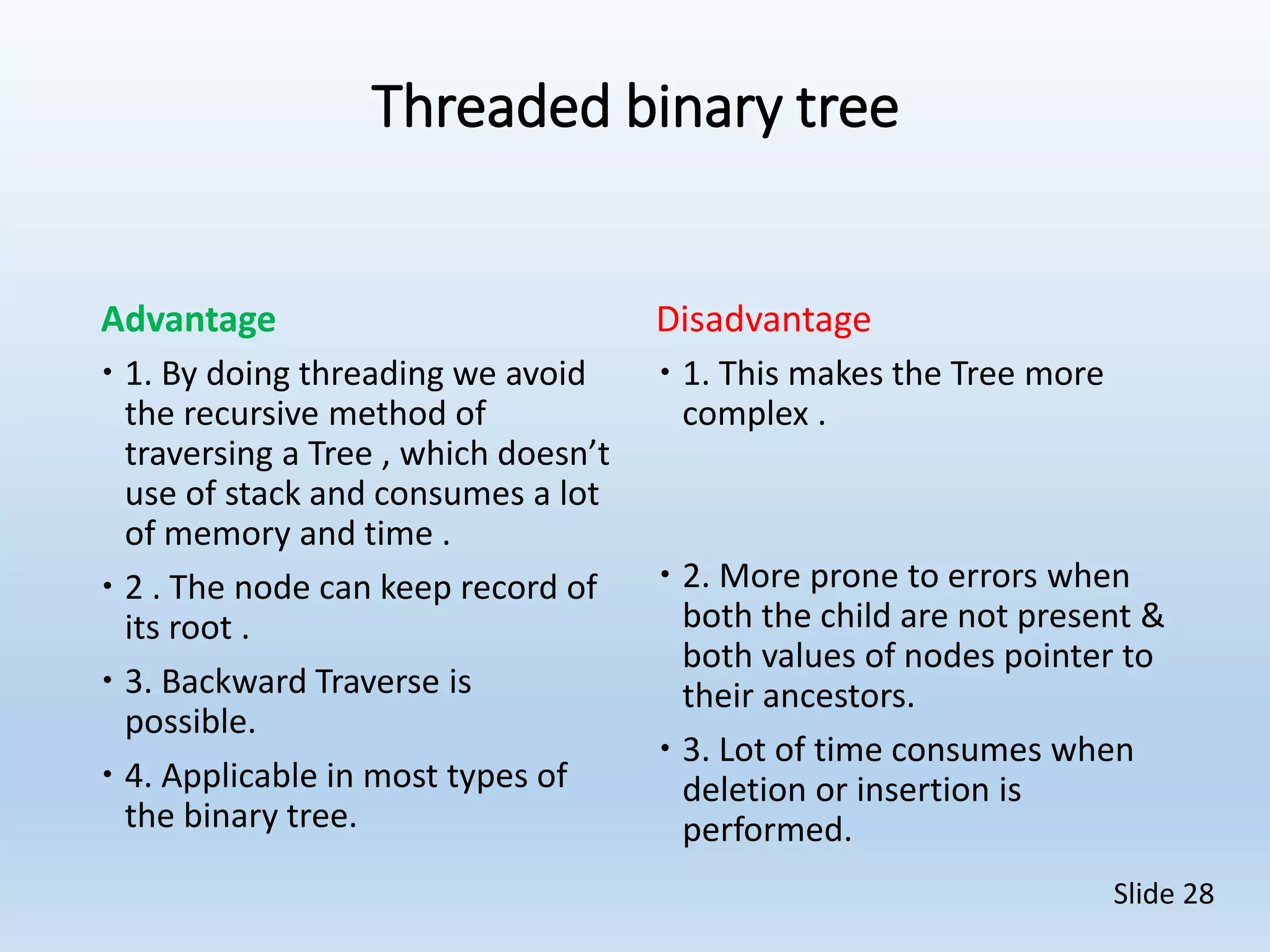 Threaded binary tree

Advantage

• 1. By doing threading we avoid the recursive method of traversing a Tree , which doesn’t use of stack and consumes a lot of memory and time .

• 2 . The node can keep record of its root .

• 3. Backward Traverse is possible.

• 4. Applicable in most types of the binary tree.

Disadvantage

• 1. This makes the Tree more complex .

• 2. More prone to errors when both the child are not present & both values of nodes pointer to their ancestors.

• 3. Lot of time consumes when deletion or insertion is performed.

Slide 28